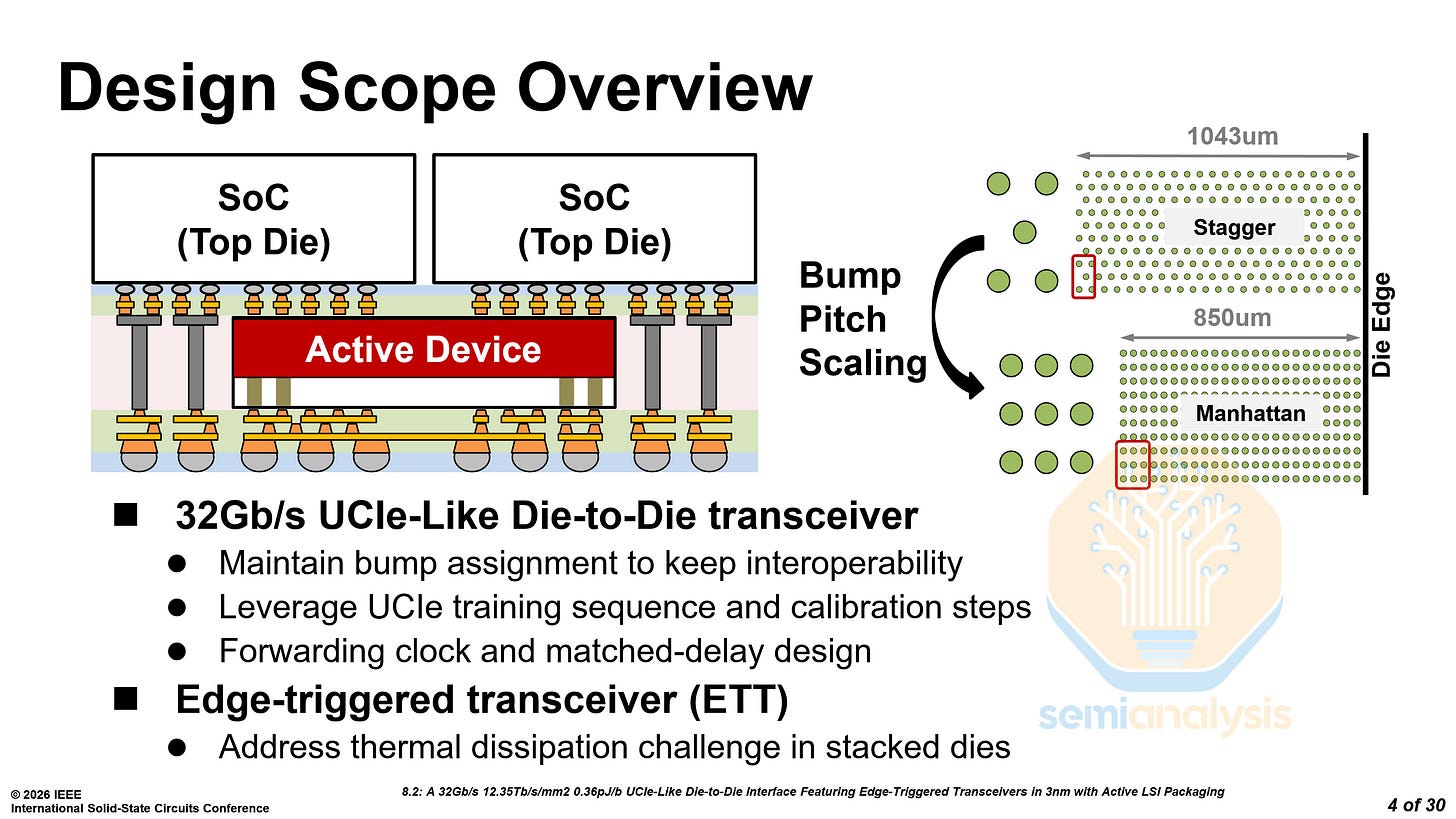 Design Scope Overview

SoC
(Top Die)

SoC
(Top Die)

Active Device

Bump Pitch Scaling

1043um

Stagger

850um

Manhattan

Die Edge

■ 32Gb/s UCIe-Like Die-to-Die transceiver
● Maintain bump assignment to keep interoperability
● Leverage UCIe training sequence and calibration steps
● Forwarding clock and matched-delay design

■ Edge-triggered transceiver (ETT)
● Address thermal dissipation challenge in stacked dies

semianalysis

© 2026 IEEE
International Solid-State Circuits Conference

8.2: A 32Gb/s 12.35Tb/s/mm2 0.36pJ/b UCIe-Like Die-to-Die Interface Featuring Edge-Triggered Transceivers in 3nm with Active LSI Packaging

4 of 30